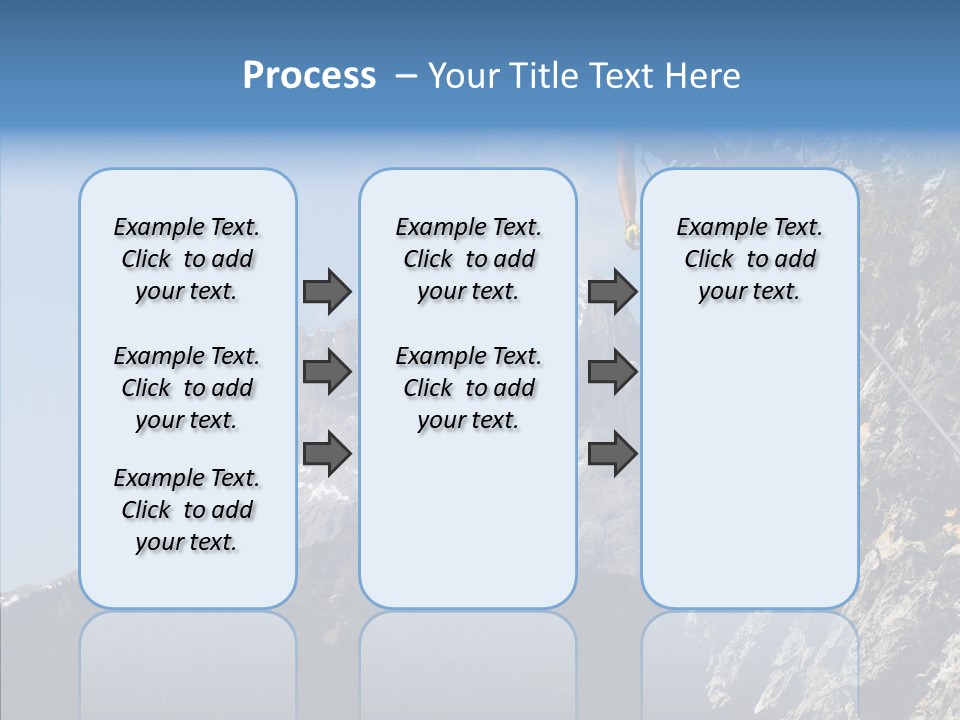 Process – Your Title Text Here

Example Text. Click to add your text.

Example Text. Click to add your text.

Example Text. Click to add your text.

Example Text. Click to add your text.

Example Text. Click to add your text.

Example Text. Click to add your text.